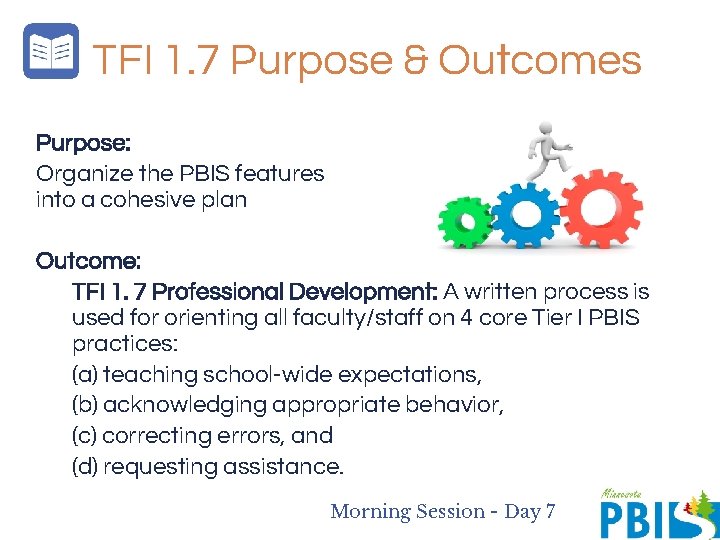 TFI 1.7 Purpose & Outcomes

Purpose:
Organize the PBIS features into a cohesive plan

Outcome:
TFI 1. 7 Professional Development: A written process is used for orienting all faculty/staff on 4 core Tier I PBIS practices:
(a) teaching school-wide expectations,
(b) acknowledging appropriate behavior,
(c) correcting errors, and
(d) requesting assistance.

Morning Session - Day 7

Minnesota
PBIS